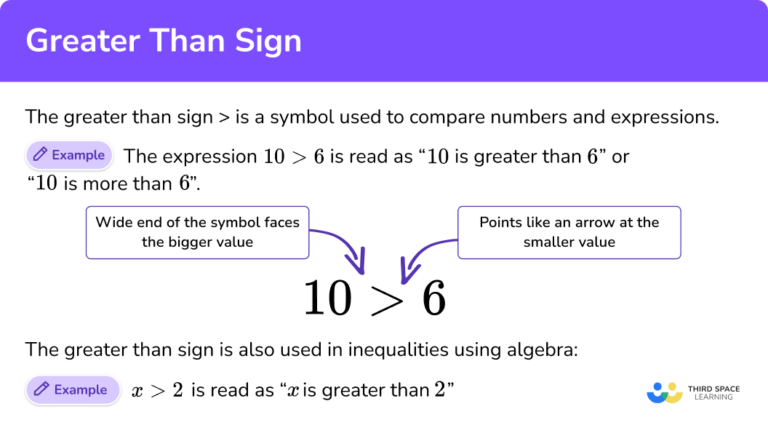 Greater Than Sign

The greater than sign > is a symbol used to compare numbers and expressions.

Example The expression $10 > 6$ is read as “$10$ is greater than $6$” or “$10$ is more than $6$”.

Wide end of the symbol faces the bigger value

Points like an arrow at the smaller value

$10 > 6$

The greater than sign is also used in inequalities using algebra:

Example $x > 2$ is read as “$x$ is greater than $2$”

THIRD SPACE LEARNING